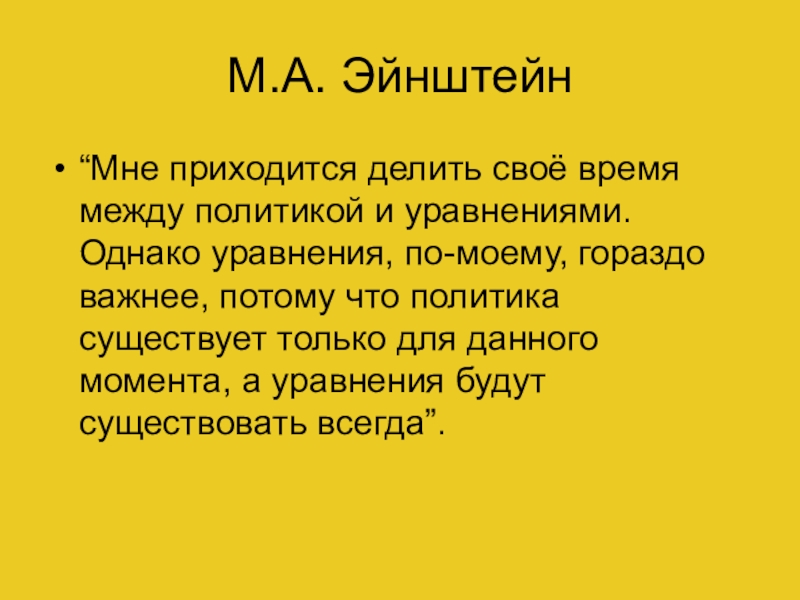 М.А. Эйнштейн

• “Мне приходится делить своё время между политикой и уравнениями. Однако уравнения, по-моему, гораздо важнее, потому что политика существует только для данного момента, а уравнения будут существовать всегда”.